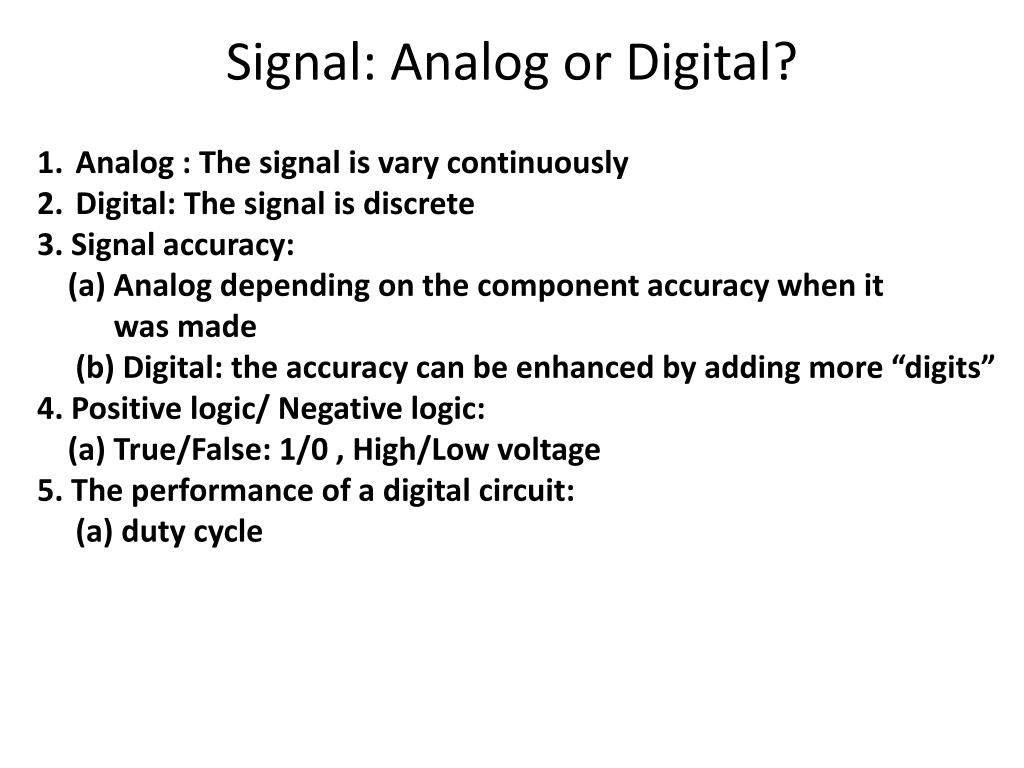 Signal: Analog or Digital?

1. Analog : The signal is vary continuously
2. Digital: The signal is discrete
3. Signal accuracy:
(a) Analog depending on the component accuracy when it was made
(b) Digital: the accuracy can be enhanced by adding more “digits”
4. Positive logic/ Negative logic:
(a) True/False: 1/0 , High/Low voltage
5. The performance of a digital circuit:
(a) duty cycle